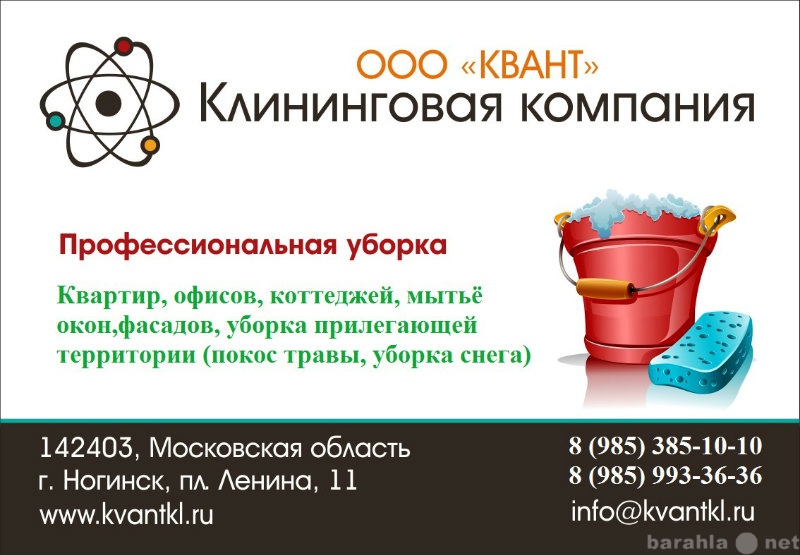 ООО «КВАНТ»
Клининговая компания

Профессиональная уборка

Квартир, офисов, коттеджей, мытьё окон,фасадов, уборка прилегающей территории (покос травы, уборка снега)

142403, Московская область
г. Ногинск, пл. Ленина, 11
www.kvantkl.ru

8 (985) 385-10-10
8 (985) 993-36-36
info@kvantkl.ru

barahla net